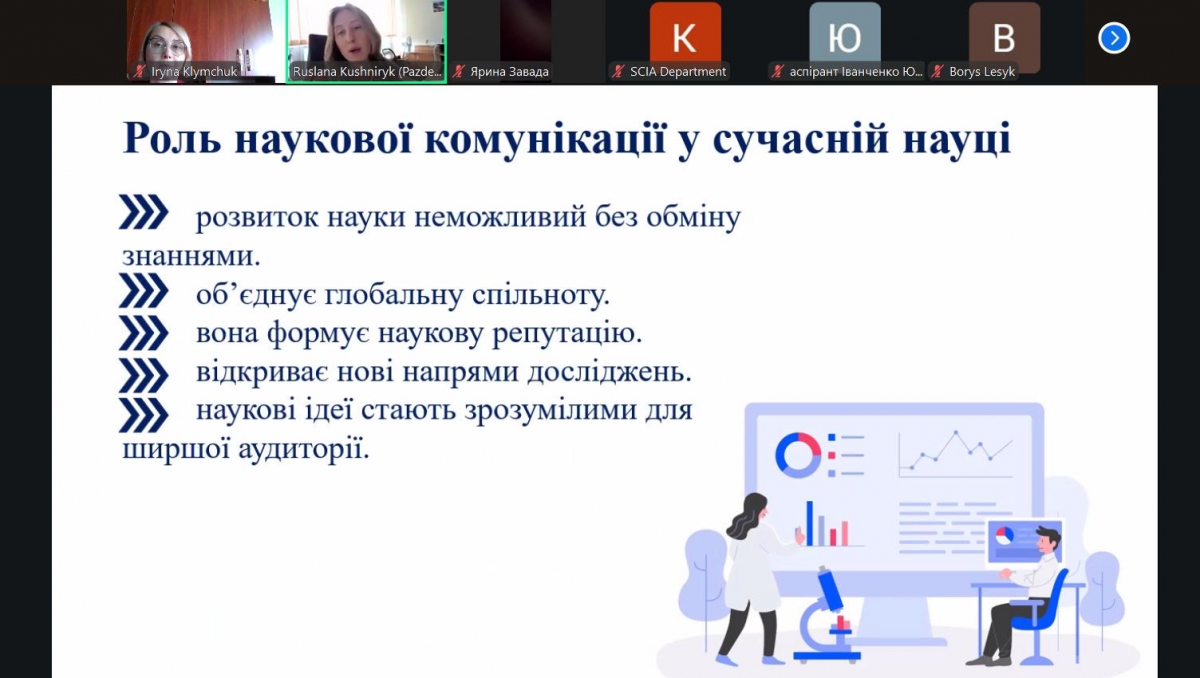 Iryna Klymchuk
Ruslana Kushniryk (Pazde...
Ярина Завада
K
SCIA Department
Ю
аспірант Іванченко Ю...
B
Borys Lesyk

Роль наукової комунікації у сучасній науці

розвиток науки неможливий без обміну знаннями.
об'єднує глобальну спільноту.
вона формує наукову репутацію.
відкриває нові напрями досліджень.
наукові ідеї стають зрозумілими для ширшої аудиторії.